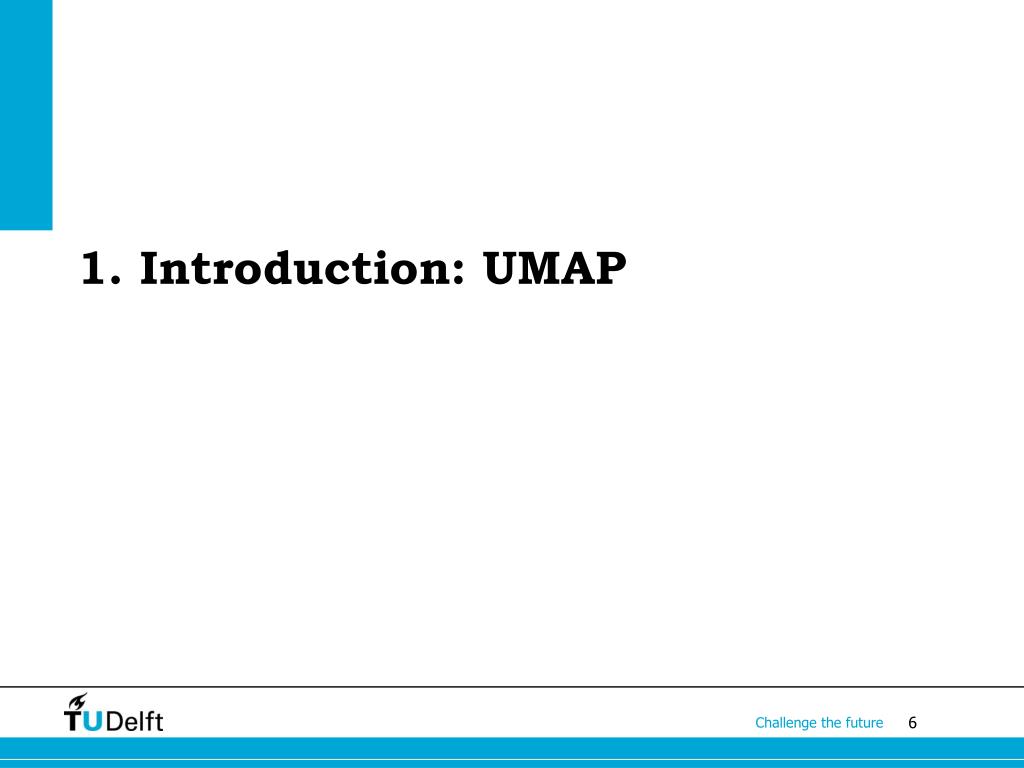 1. Introduction: UMAP

TUDelft

Challenge the future 6